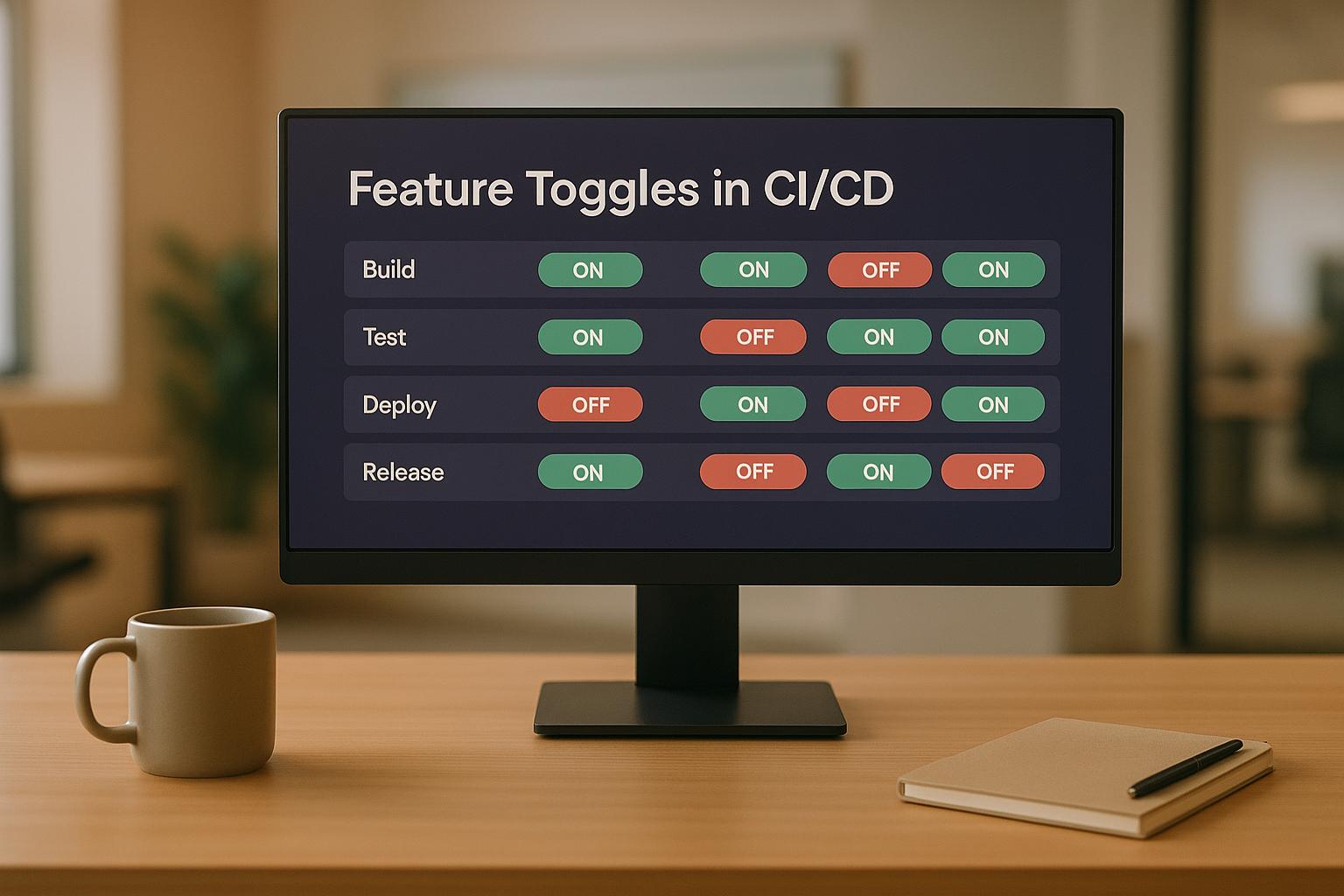 Feature Toggles in CI/CD

| Build | ON | ON | OFF | ON |
|---|---|---|---|---|
| Test | ON | OFF | ON | ON |
| Deploy | OFF | ON | OFF | ON |
| Release | ON | OFF | ON | OFF |